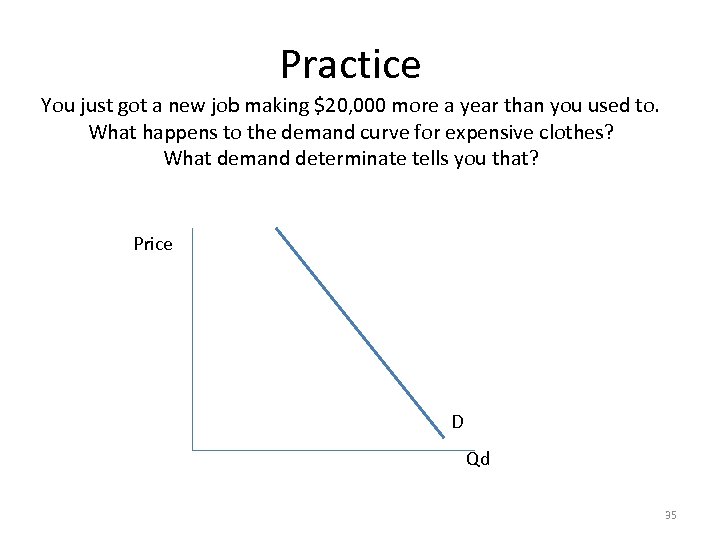 Practice

You just got a new job making \$20,000 more a year than you used to. What happens to the demand curve for expensive clothes? What demand determinate tells you that?

Price

D

Qd

35